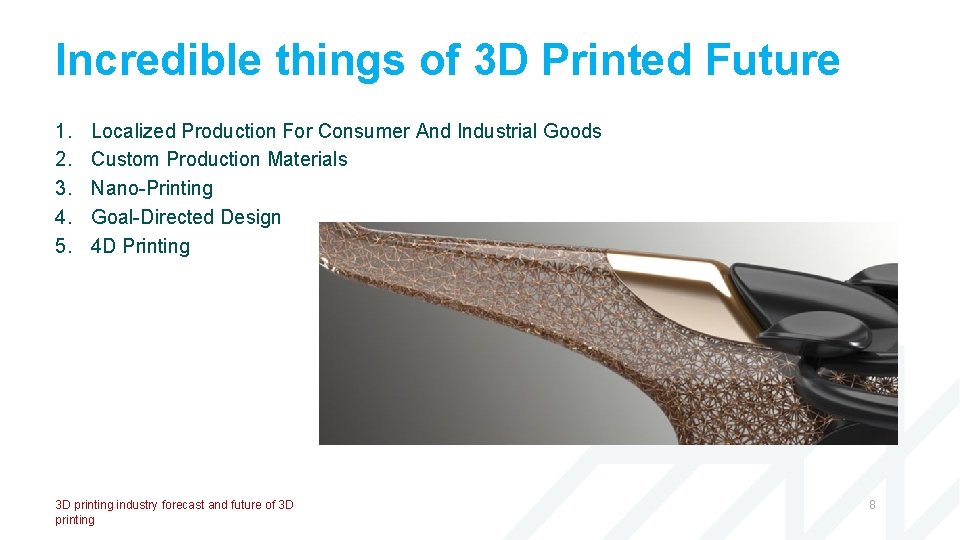 Incredible things of 3D Printed Future

1. Localized Production For Consumer And Industrial Goods
2. Custom Production Materials
3. Nano-Printing
4. Goal-Directed Design
5. 4D Printing

3D printing industry forecast and future of 3D printing

8